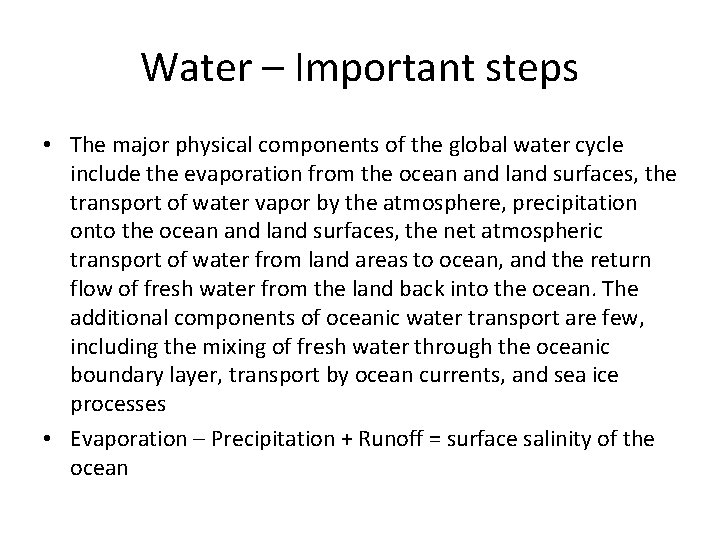 Water – Important steps

• The major physical components of the global water cycle include the evaporation from the ocean and land surfaces, the transport of water vapor by the atmosphere, precipitation onto the ocean and land surfaces, the net atmospheric transport of water from land areas to ocean, and the return flow of fresh water from the land back into the ocean. The additional components of oceanic water transport are few, including the mixing of fresh water through the oceanic boundary layer, transport by ocean currents, and sea ice processes

• Evaporation – Precipitation + Runoff = surface salinity of the ocean